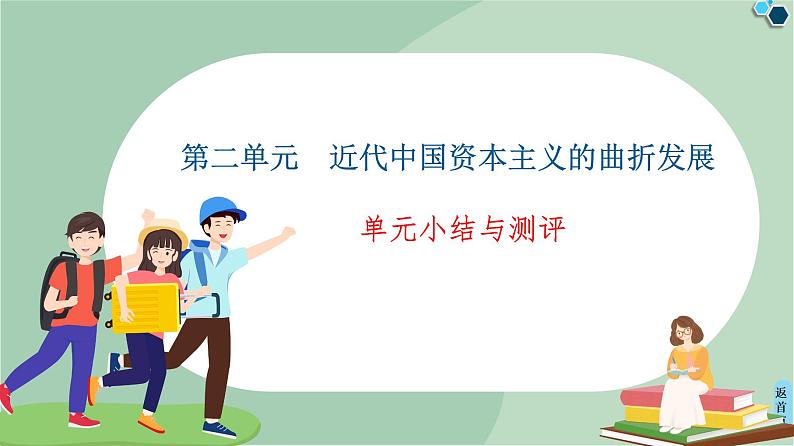 第二单元　近代中国资本主义的曲折发展

单元小结与测评

返首